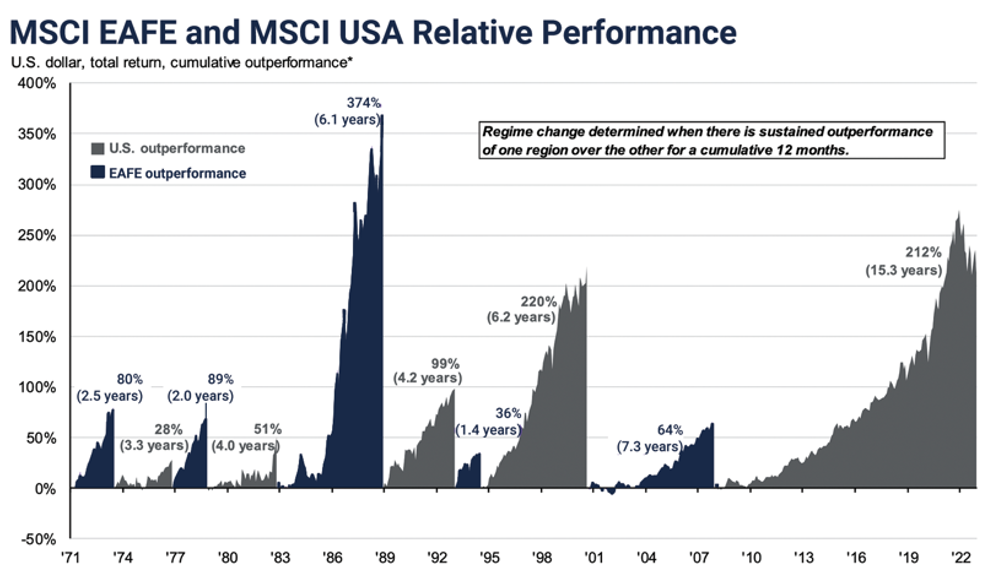 MSCI EAFE and MSCI USA Relative Performance

U.S. dollar, total return, cumulative outperformance*

400%
350%
300%
250%
200%
150%
100%
50%
0%
-50%

U.S. outperformance
EAFE outperformance

Regime change determined when there is sustained outperformance of one region over the other for a cumulative 12 months.

80% (2.5 years)
28% (3.3 years)
89% (2.0 years)
51% (4.0 years)
374% (6.1 years)
99% (4.2 years)
36% (1.4 years)
220% (6.2 years)
64% (7.3 years)
212% (15.3 years)

'71 '74 '77 '80 '83 '86 '89 '92 '95 '98 '01 '04 '07 '10 '13 '16 '19 '22